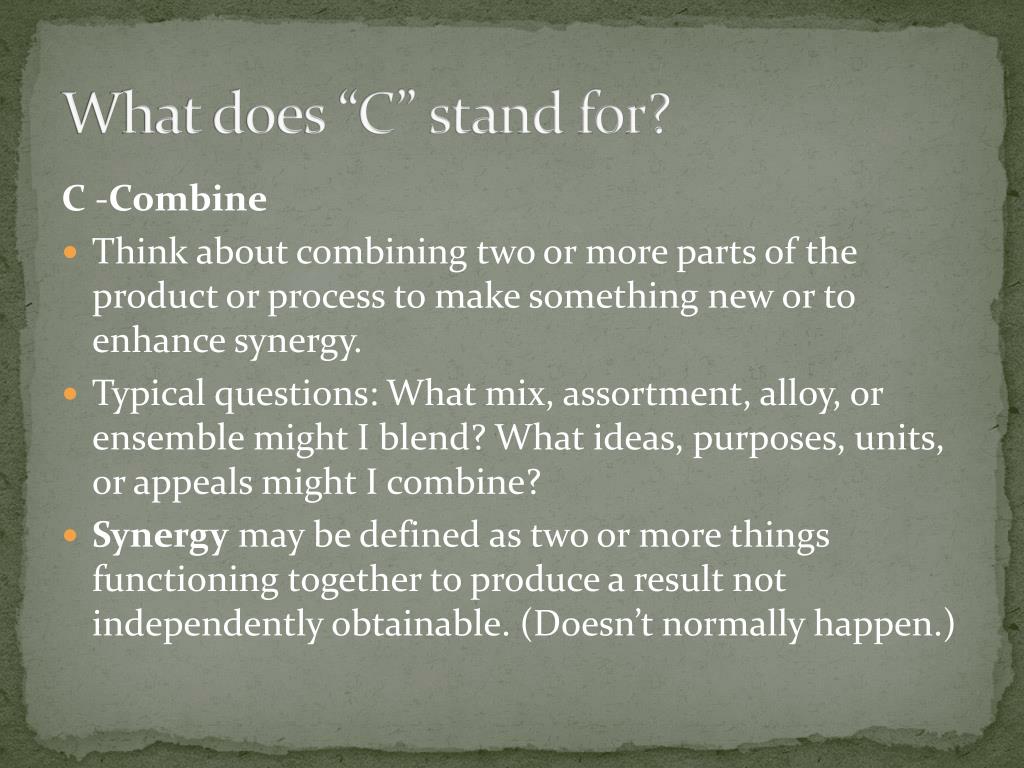 What does “C” stand for?

C -Combine

Think about combining two or more parts of the product or process to make something new or to enhance synergy.

Typical questions: What mix, assortment, alloy, or ensemble might I blend? What ideas, purposes, units, or appeals might I combine?

Synergy may be defined as two or more things functioning together to produce a result not independently obtainable. (Doesn’t normally happen.)